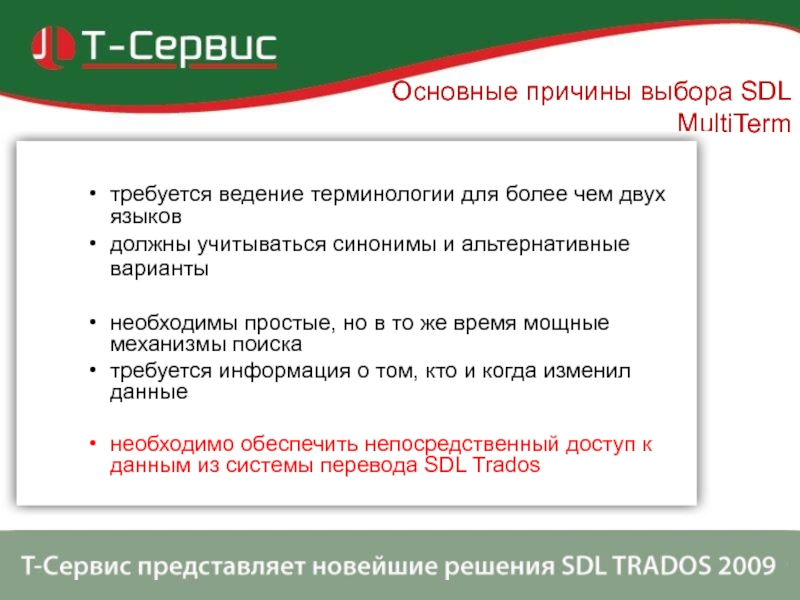 Т-Сервис

Основные причины выбора SDL MultiTerm

• требуется ведение терминологии для более чем двух языков
• должны учитываться синонимы и альтернативные варианты

• необходимы простые, но в то же время мощные механизмы поиска
• требуется информация о том, кто и когда изменил данные

• необходимо обеспечить непосредственный доступ к данным из системы перевода SDL Trados

Т-Сервис представляет новейшие решения SDL TRADOS 2009